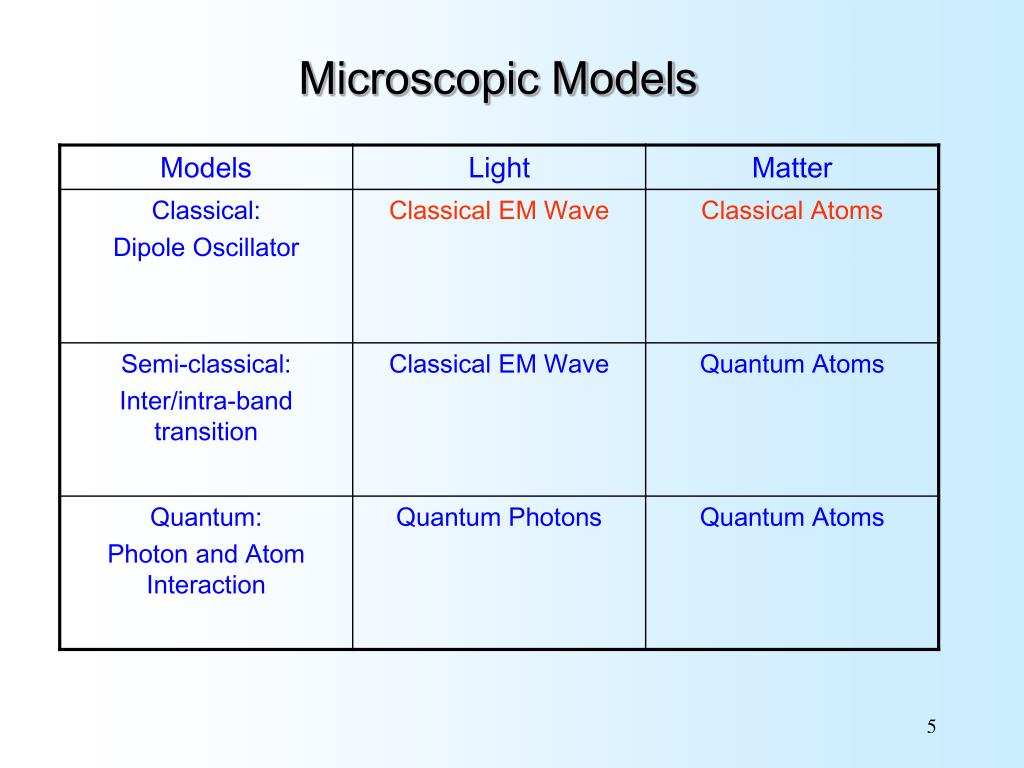 Microscopic Models

| Models | Light | Matter |
|---|---|---|
| Classical: Dipole Oscillator | Classical EM Wave | Classical Atoms |
| Semi-classical: Inter/intra-band transition | Classical EM Wave | Quantum Atoms |
| Quantum: Photon and Atom Interaction | Quantum Photons | Quantum Atoms |

5